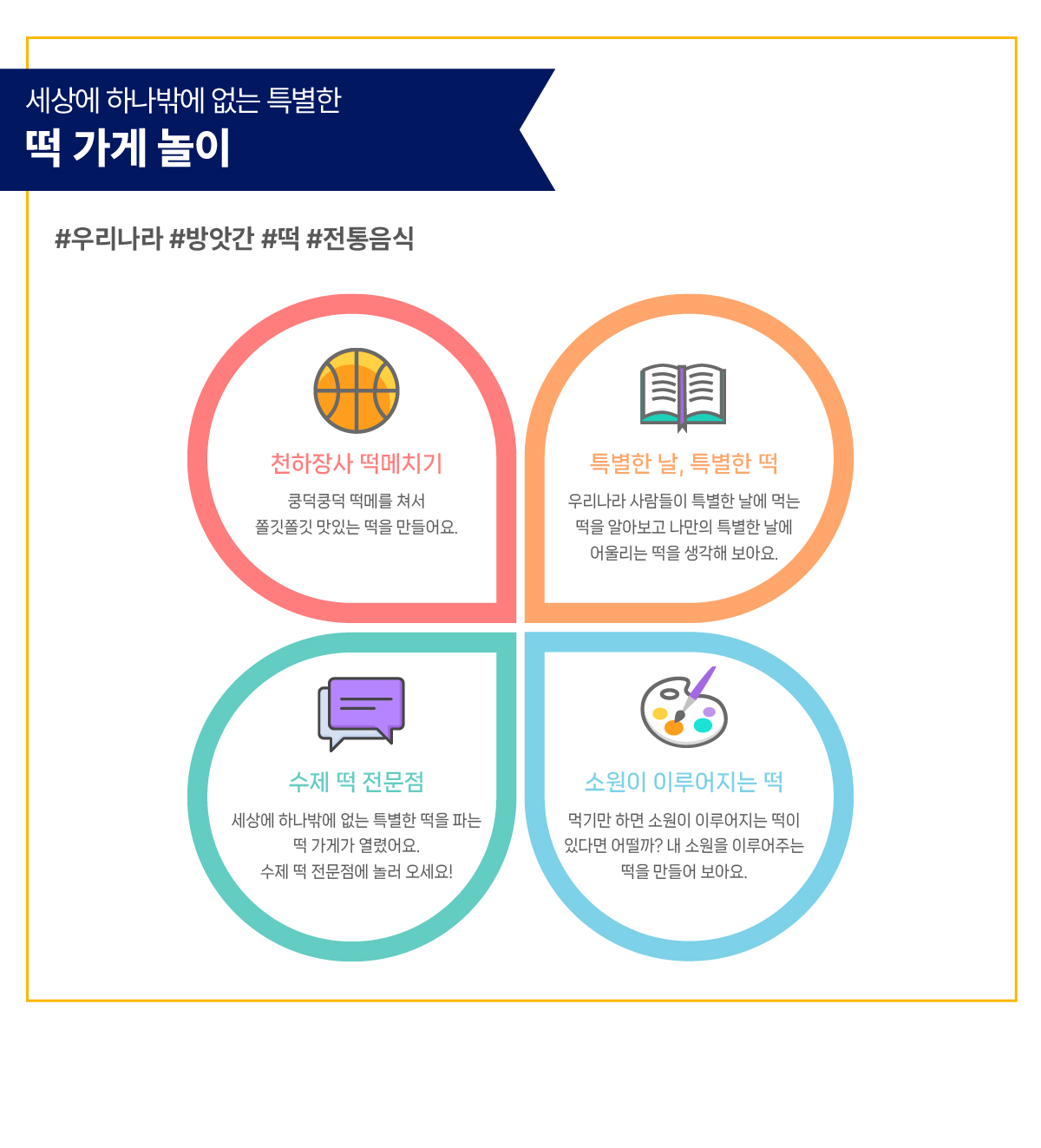 세상에 하나밖에 없는 특별한
떡 가게 놀이

#우리나라 #방앗간 #떡 #전통음식

천하장사 떡메치기
쿵덕쿵덕 떡메를 쳐서
쫄깃쫄깃 맛있는 떡을 만들어요.

특별한 날, 특별한 떡
우리나라 사람들이 특별한 날에 먹는
떡을 알아보고 나만의 특별한 날에
어울리는 떡을 생각해 보아요.

수제 떡 전문점
세상에 하나밖에 없는 특별한 떡을 파는
떡 가게가 열렸어요.
수제 떡 전문점에 놀러 오세요!

소원이 이루어지는 떡
먹기만 하면 소원이 이루어지는 떡이
있다면 어떨까? 내 소원을 이루어주는
떡을 만들어 보아요.